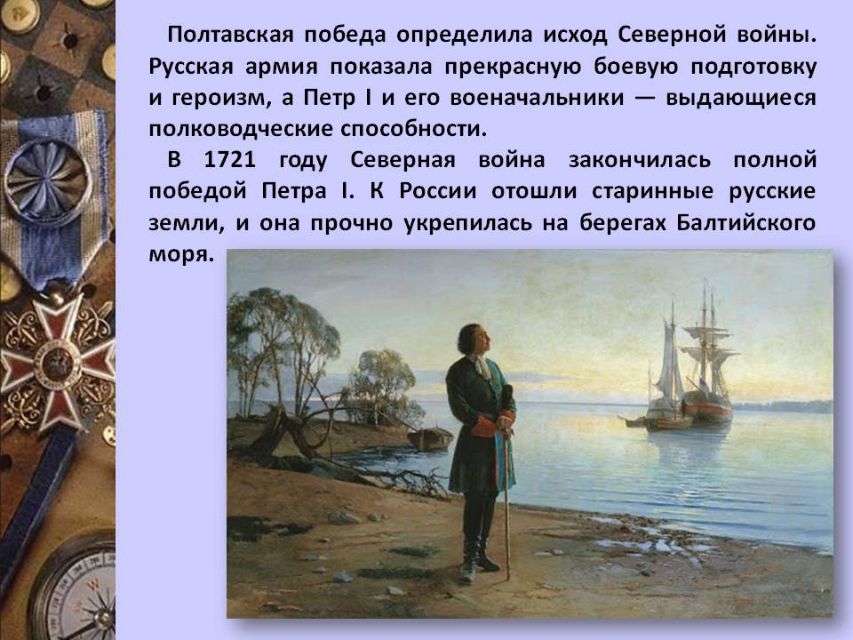 Полтавская победа определила исход Северной войны. Русская армия показала прекрасную боевую подготовку и героизм, а Петр I и его военачальники — выдающиеся полководческие способности.

В 1721 году Северная война закончилась полной победой Петра I. К России отошли старинные русские земли, и она прочно укрепилась на берегах Балтийского моря.